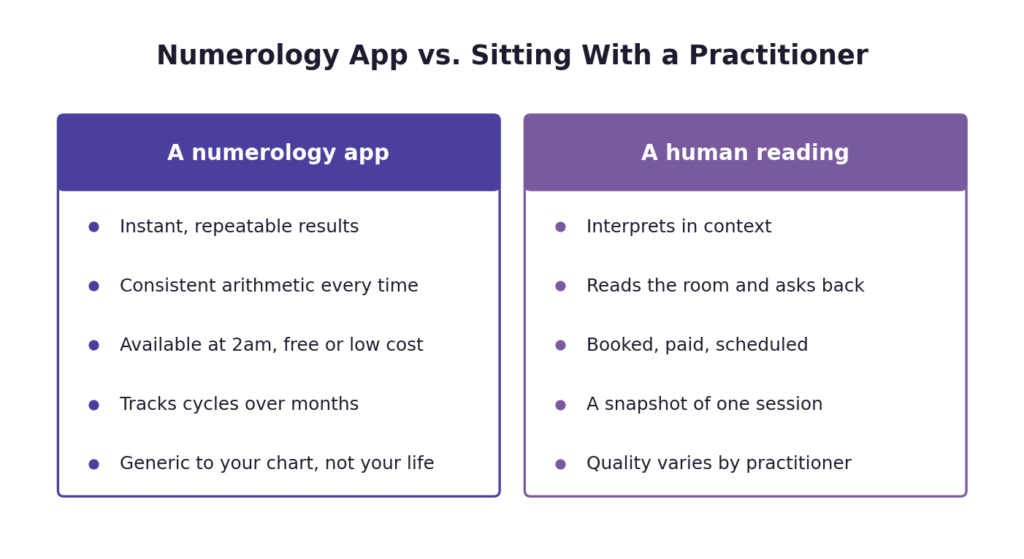 Numerology App vs. Sitting With a Practitioner

A numerology app

- Instant, repeatable results
- Consistent arithmetic every time
- Available at 2am, free or low cost
- Tracks cycles over months
- Generic to your chart, not your life

A human reading

- Interprets in context
- Reads the room and asks back
- Booked, paid, scheduled
- A snapshot of one session
- Quality varies by practitioner